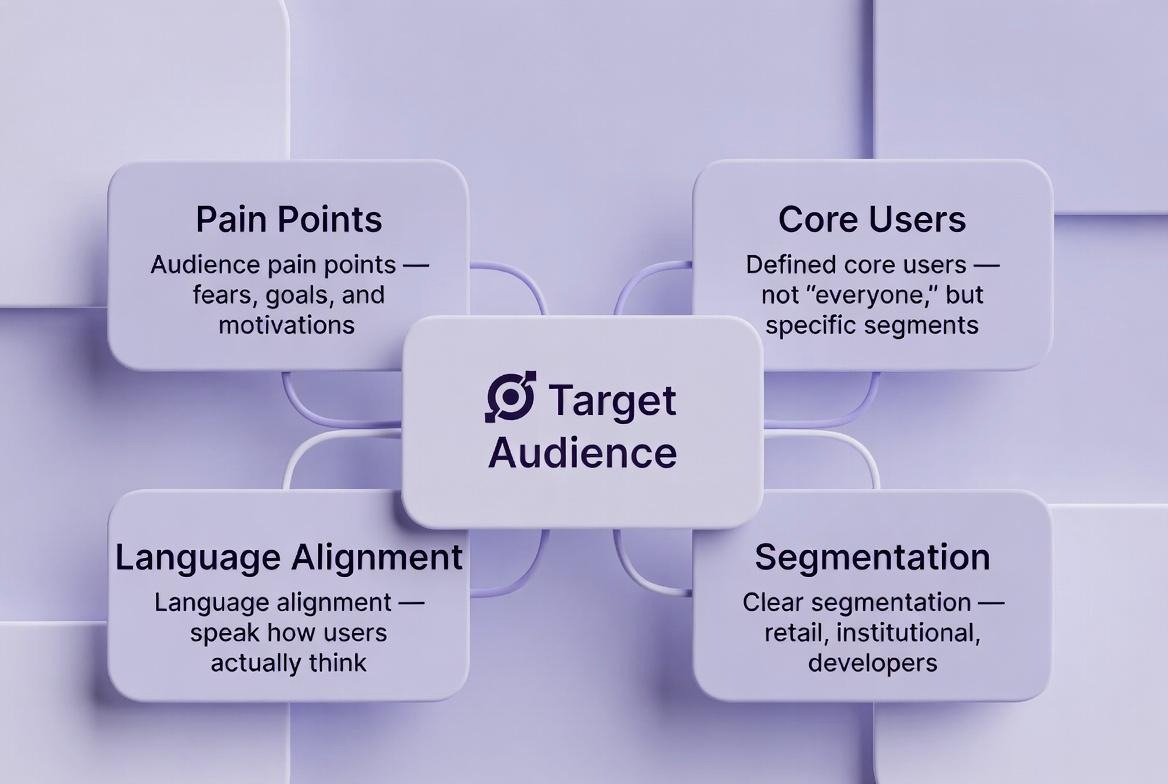 Pain Points
Audience pain points — fears, goals, and motivations

Core Users
Defined core users — not "everyone," but specific segments

Target Audience

Language Alignment
Language alignment — speak how users actually think

Segmentation
Clear segmentation — retail, institutional, developers